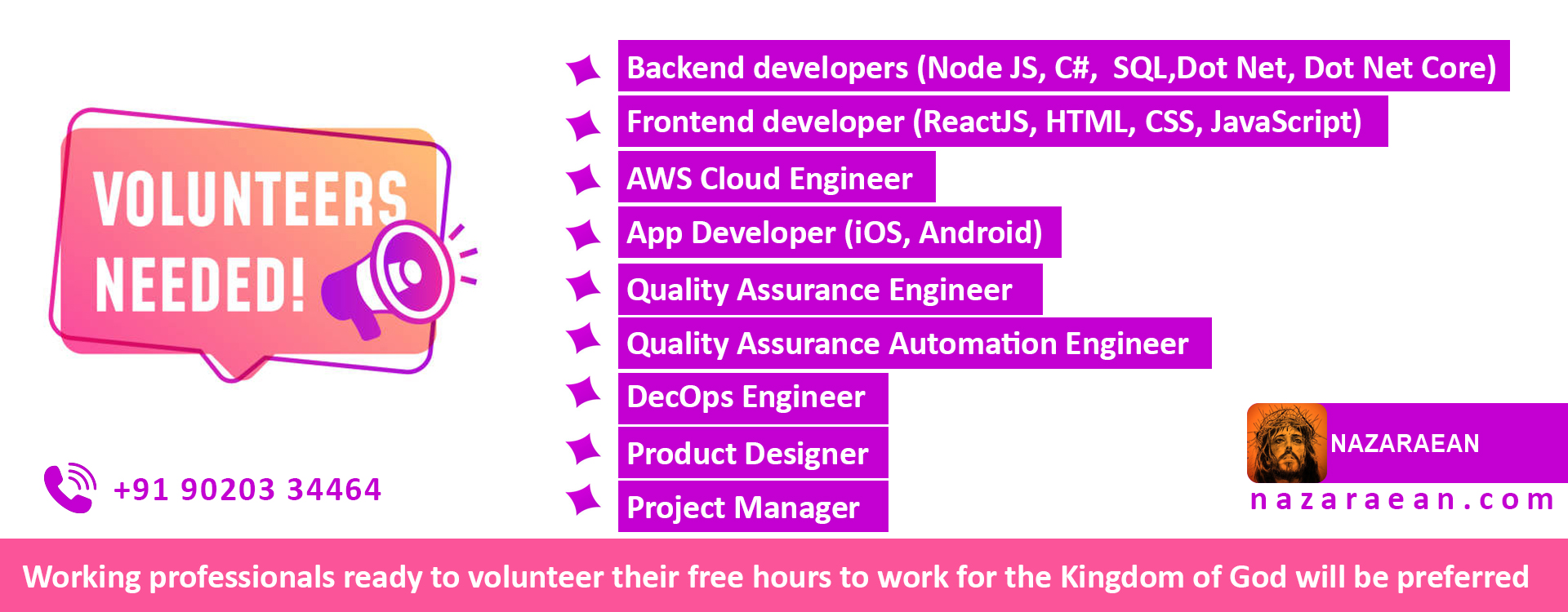 VOLUNTEERS NEEDED!

+91 90203 34464

Backend developers (Node JS, C#, SQL,Dot Net, Dot Net Core)

Frontend developer (ReactJS, HTML, CSS, JavaScript)

AWS Cloud Engineer

App Developer (iOS, Android)

Quality Assurance Engineer

Quality Assurance Automation Engineer

DecOps Engineer

Product Designer

Project Manager

NAZARAEAN

nazaraean.com

Working professionals ready to volunteer their free hours to work for the Kingdom of God will be preferred